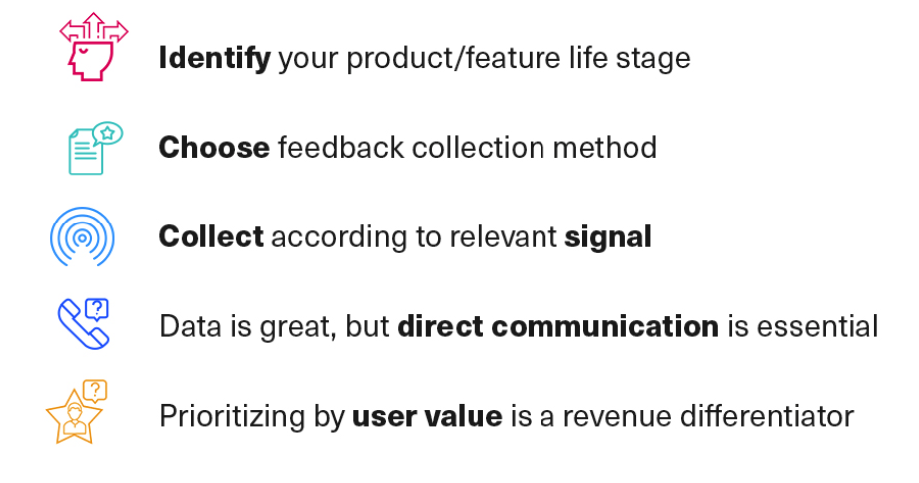 Identify your product/feature life stage

Choose feedback collection method

Collect according to relevant signal

Data is great, but direct communication is essential

Prioritizing by user value is a revenue differentiator